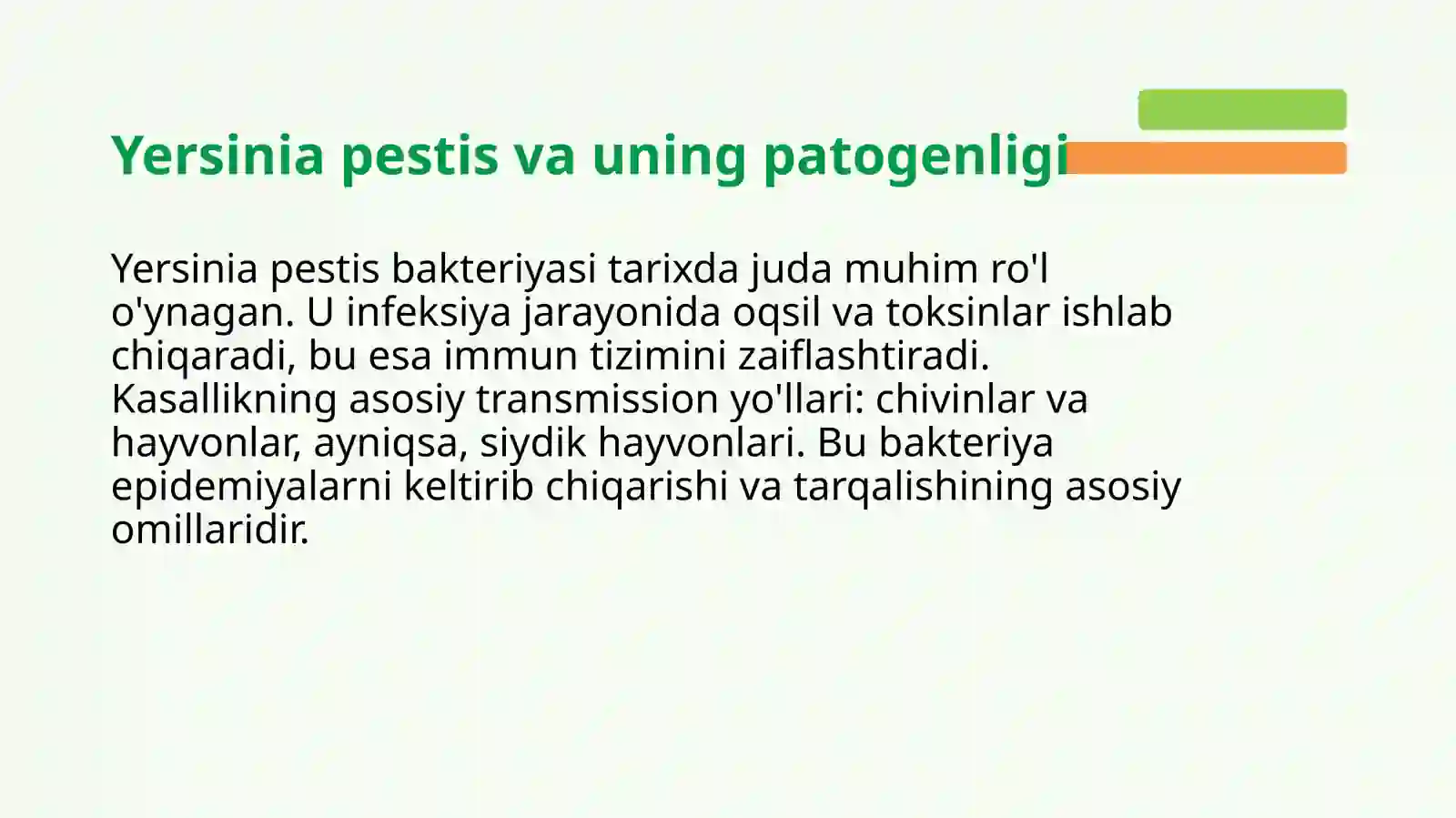 Yersinia pestis va uning patogenligi

Yersinia pestis bakteriyasi tarixda juda muhim ro'l o'ynagan. U infeksiya jarayonida oqsil va toksinlar ishlab chiqaradi, bu esa immun tizimini zaiflashtiradi. Kasallikning asosiy transmission yo'llari: chivinlar va hayvonlar, ayniqsa, siydik hayvonlari. Bu bakteriya epidemiyalarni keltirib chiqarishi va tarqalishining asosiy omillaridir.